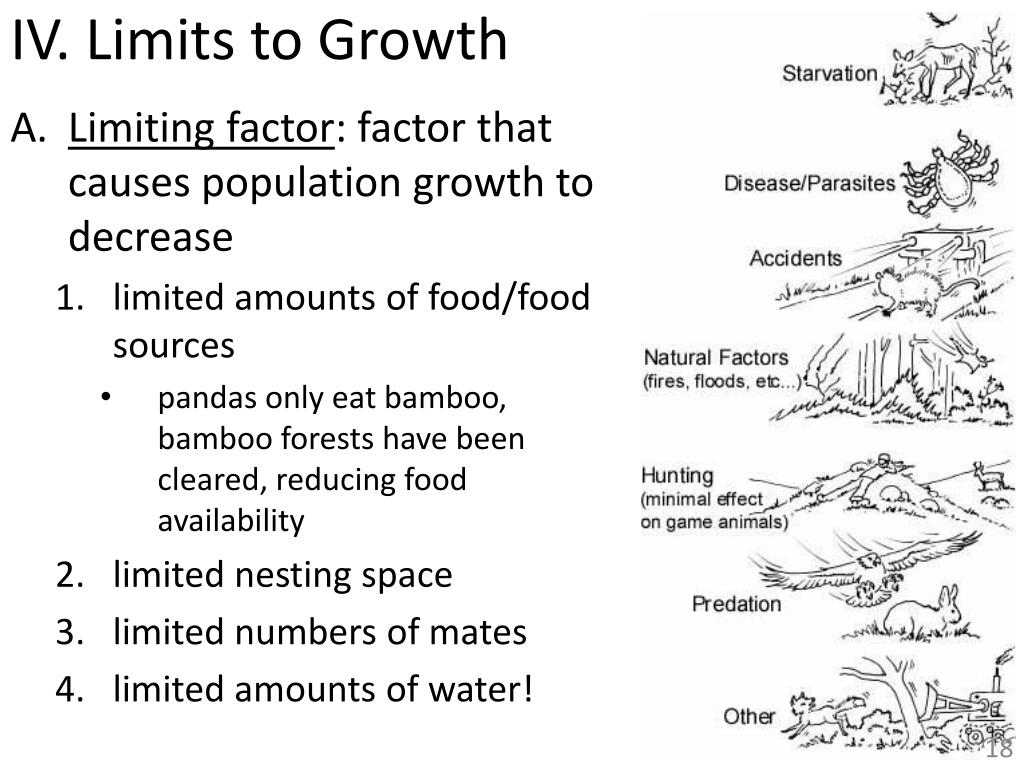 IV. Limits to Growth

A. Limiting factor: factor that causes population growth to decrease

1. limited amounts of food/food sources

• pandas only eat bamboo, bamboo forests have been cleared, reducing food availability

2. limited nesting space

3. limited numbers of mates

4. limited amounts of water!

Starvation

Disease/Parasites

Accidents

Natural Factors (fires, floods, etc...)

Hunting (minimal effect on game animals)

Predation

Other

18